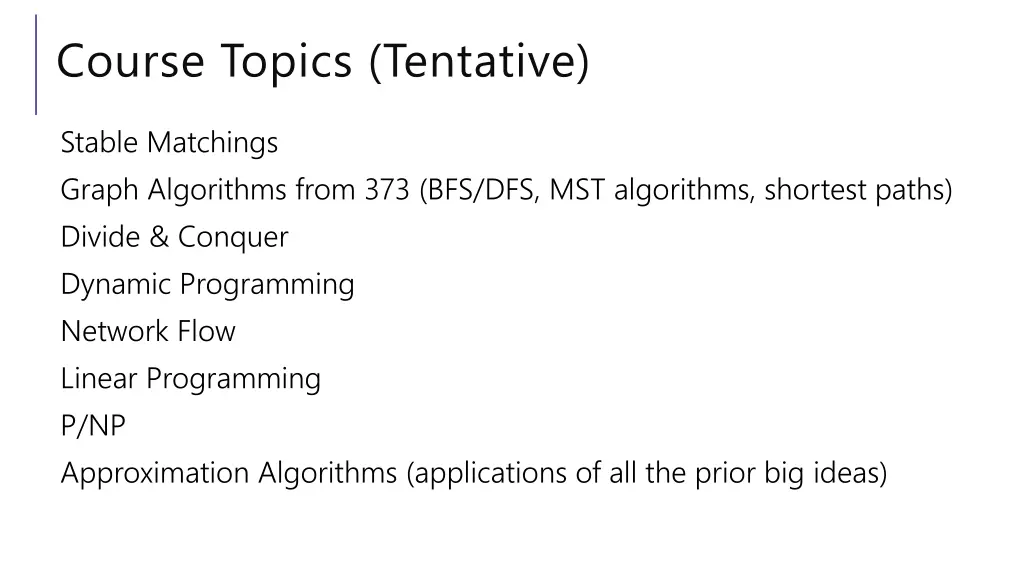 Course Topics (Tentative)

Stable Matchings

Graph Algorithms from 373 (BFS/DFS, MST algorithms, shortest paths)

Divide & Conquer

Dynamic Programming

Network Flow

Linear Programming

P/NP

Approximation Algorithms (applications of all the prior big ideas)